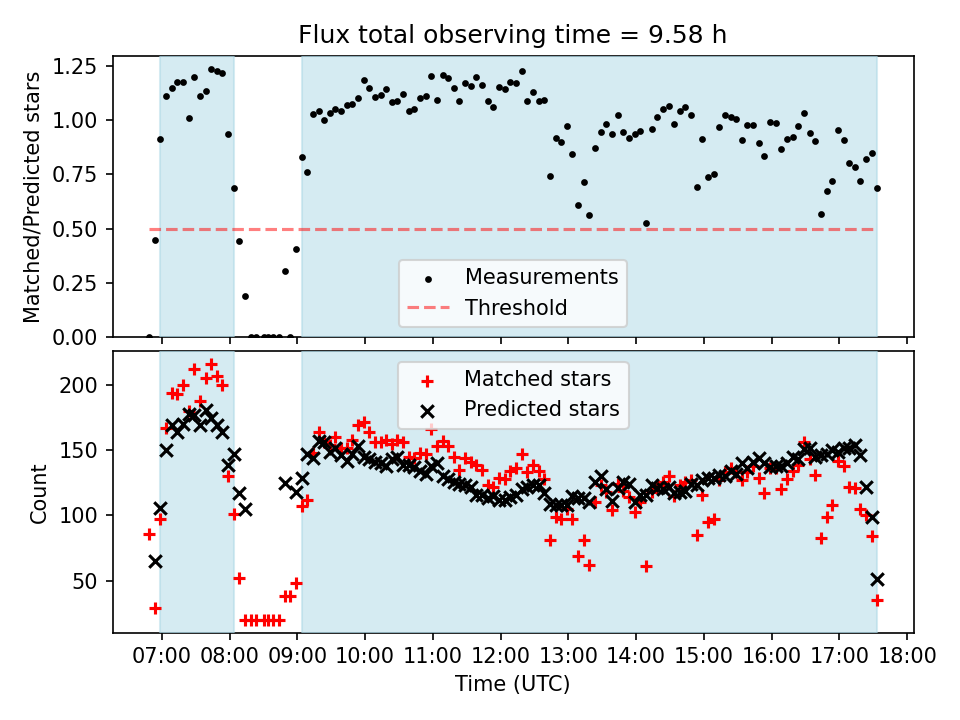 Flux total observing time = 9.58 h

Matched/Predicted stars

1.25
1.00
0.75
0.50
0.25
0.00

Measurements
Threshold

Count

200
150
100
50

Matched stars
Predicted stars

07:00 08:00 09:00 10:00 11:00 12:00 13:00 14:00 15:00 16:00 17:00 18:00

Time (UTC)